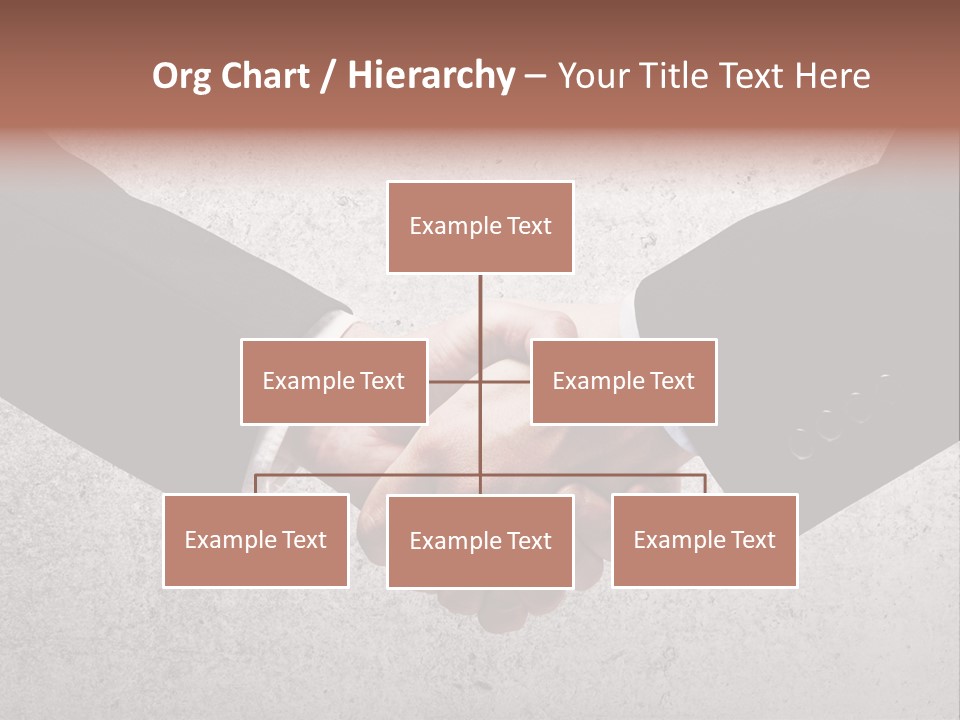 Org Chart / Hierarchy – Your Title Text Here

Example Text

Example Text

Example Text

Example Text

Example Text

Example Text